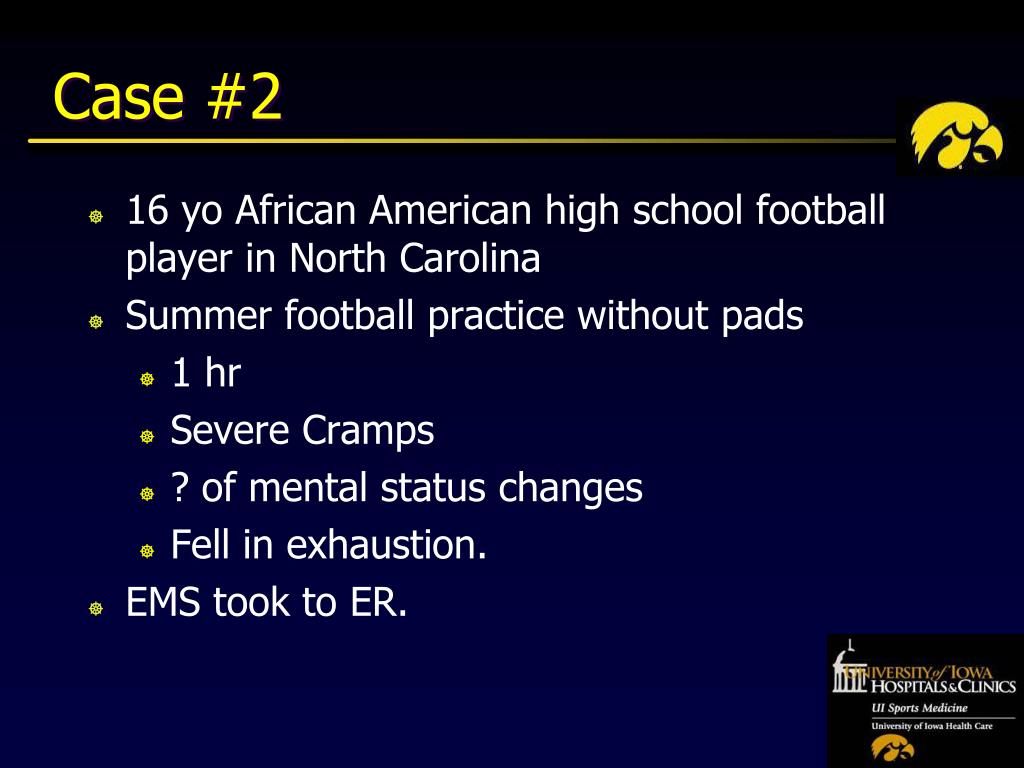 Case #2

16 yo African American high school football player in North Carolina

Summer football practice without pads

1 hr

Severe Cramps

? of mental status changes

Fell in exhaustion.

EMS took to ER.

UNIVERSITY of IOWA HOSPITALS & CLINICS
UI Sports Medicine
University of Iowa Health Care